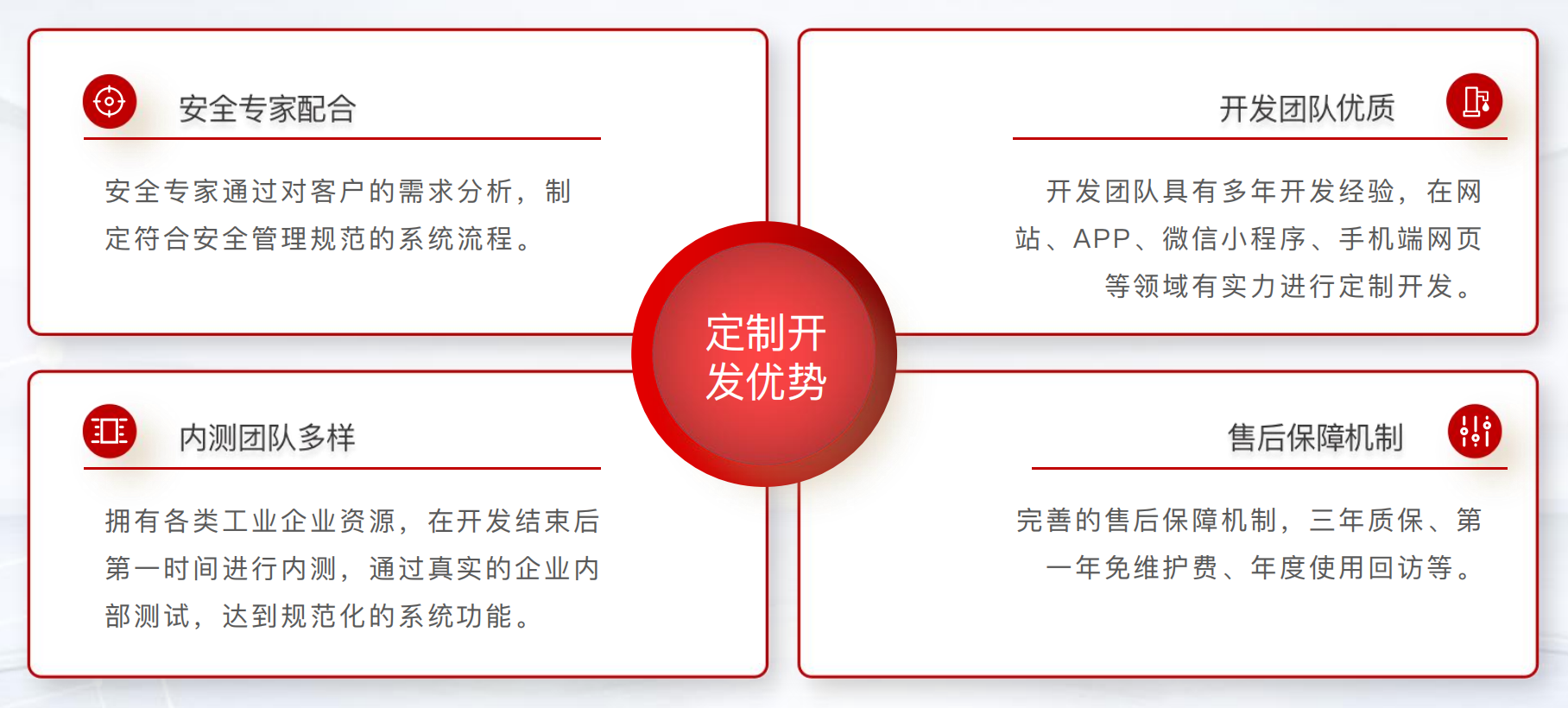 安全专家配合

安全专家通过对客户的需求分析，制定符合安全管理规范的系统流程。

开发团队优质

开发团队具有多年开发经验，在网站、APP、微信小程序、手机端网页等领域有实力进行定制开发。

定制开发优势

内测团队多样

拥有各类工业企业资源，在开发结束后第一时间进行内测，通过真实的企业内部测试，达到规范化的系统功能。

售后保障机制

完善的售后保障机制，三年质保、第一年免维护费、年度使用回访等。